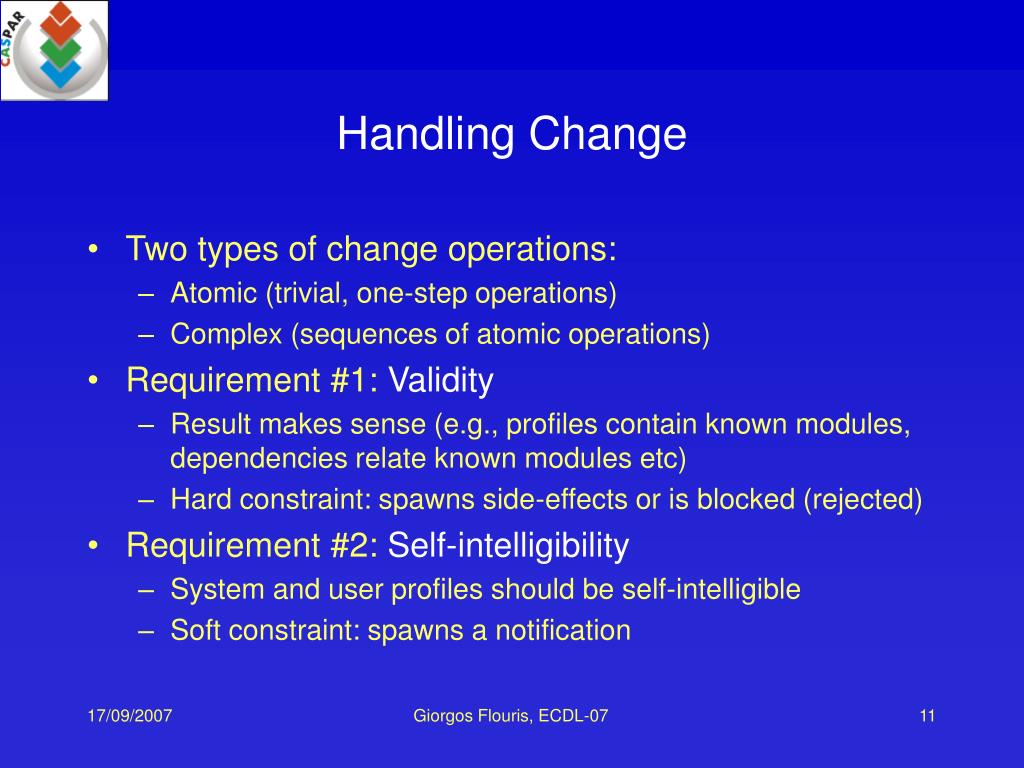 CASPAR

Handling Change

• Two types of change operations:
– Atomic (trivial, one-step operations)
– Complex (sequences of atomic operations)
• Requirement #1: Validity
– Result makes sense (e.g., profiles contain known modules, dependencies relate known modules etc)
– Hard constraint: spawns side-effects or is blocked (rejected)
• Requirement #2: Self-intelligibility
– System and user profiles should be self-intelligible
– Soft constraint: spawns a notification

17/09/2007

Giorgos Flouris, ECDL-07

11